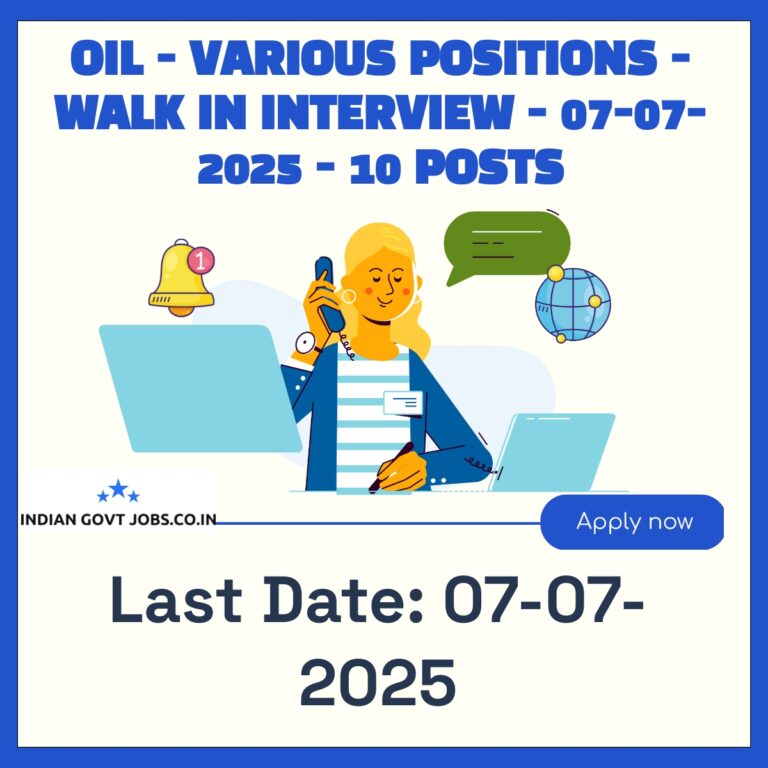 OIL - VARIOUS POSITIONS - WALK IN INTERVIEW - 07-07-2025 - 10 POSTS

1

INDIAN GOVT JOBS.CO.IN

Apply now

Last Date: 07-07-2025